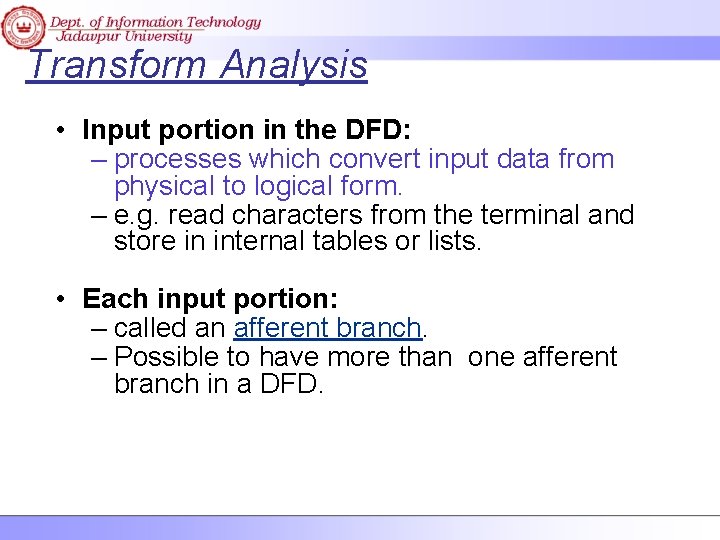 Dept. of Information Technology
Jadavpur University

Transform Analysis

• Input portion in the DFD:
– processes which convert input data from physical to logical form.
– e.g. read characters from the terminal and store in internal tables or lists.

• Each input portion:
– called an afferent branch.
– Possible to have more than one afferent branch in a DFD.